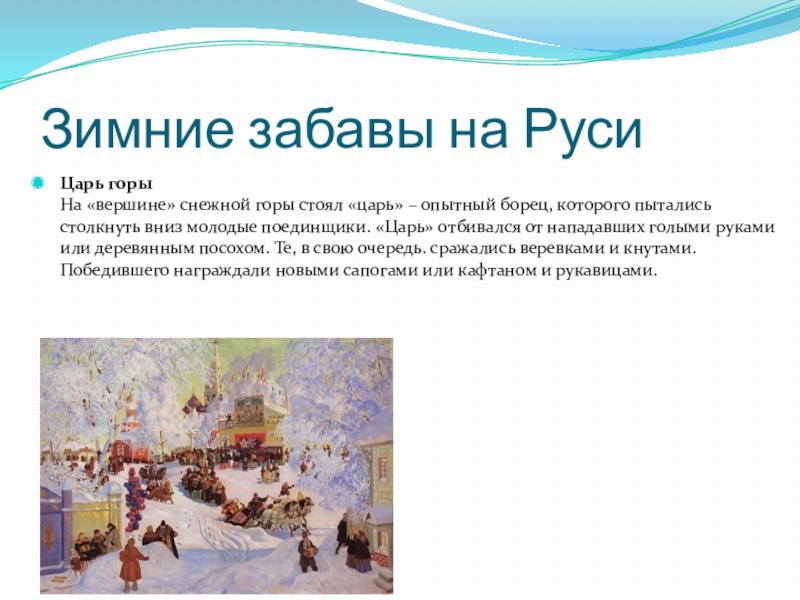 Зимние забавы на Руси

Царь горы
На «вершине» снежной горы стоял «царь» – опытный борец, которого пытались столкнуть вниз молодые поединщики. «Царь» отбивался от нападавших голыми руками или деревянным посохом. Те, в свою очередь. сражались веревками и кнутами. Победившего награждали новыми сапогами или кафтаном и рукавицами.